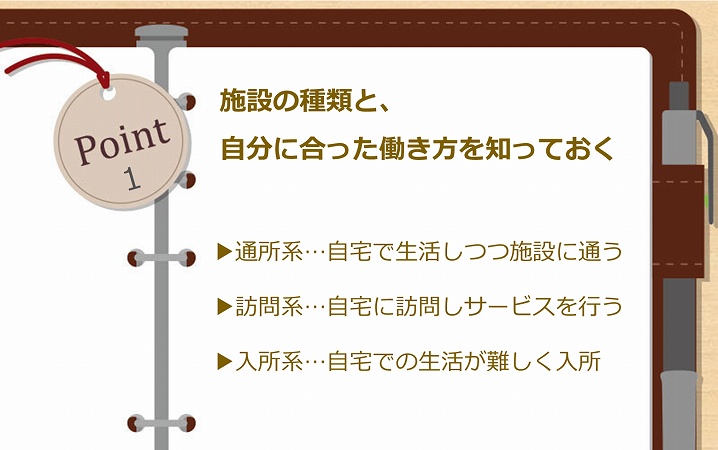 Point
1

施設の種類と、
自分に合った働き方を知っておく

▶通所系…自宅で生活しつつ施設に通う

▶訪問系…自宅に訪問しサービスを行う

▶入所系…自宅での生活が難しく入所